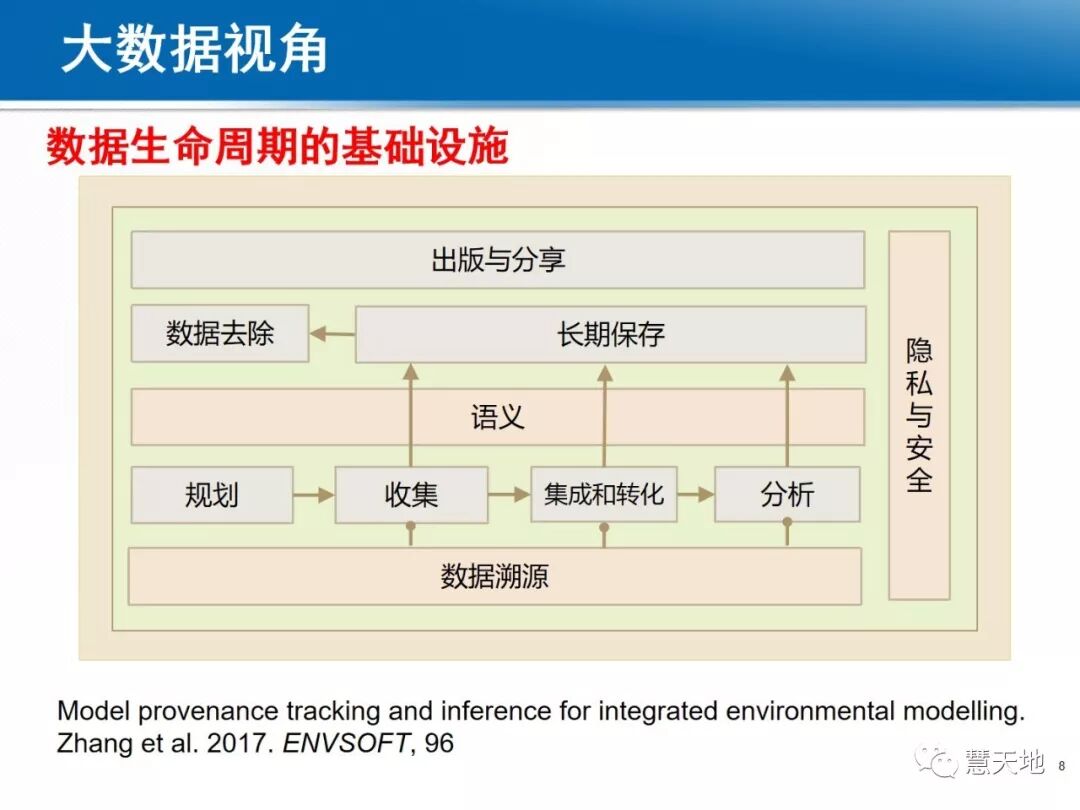 大数据视角

数据生命周期的基础设施

出版与分享

数据去除

长期保存

语义

规划

收集

集成和转化

分析

数据溯源

隐私与安全

Model provenance tracking and inference for integrated environmental modelling. Zhang et al. 2017. ENVSOFT, 96

慧天地

8